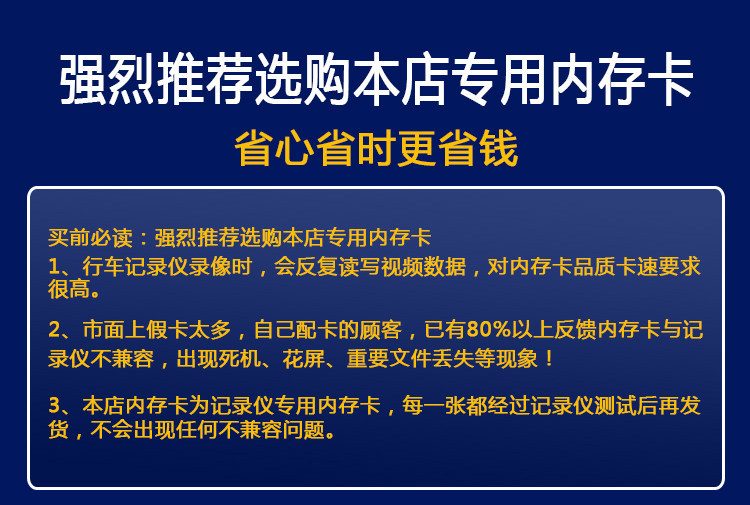 强烈推荐选购本店专用内存卡

省心省时更省钱

买前必读：强烈推荐选购本店专用内存卡

1、行车记录仪录像时，会反复读写视频数据，对内存卡品质卡速要求很高。

2、市面上假卡太多，自己配卡的顾客，已有80%以上反馈内存卡与记录仪不兼容，出现死机、花屏、重要文件丢失等现象！

3、本店内存卡为记录仪专用内存卡，每一张都经过记录仪测试后再发货，不会出现任何不兼容问题。